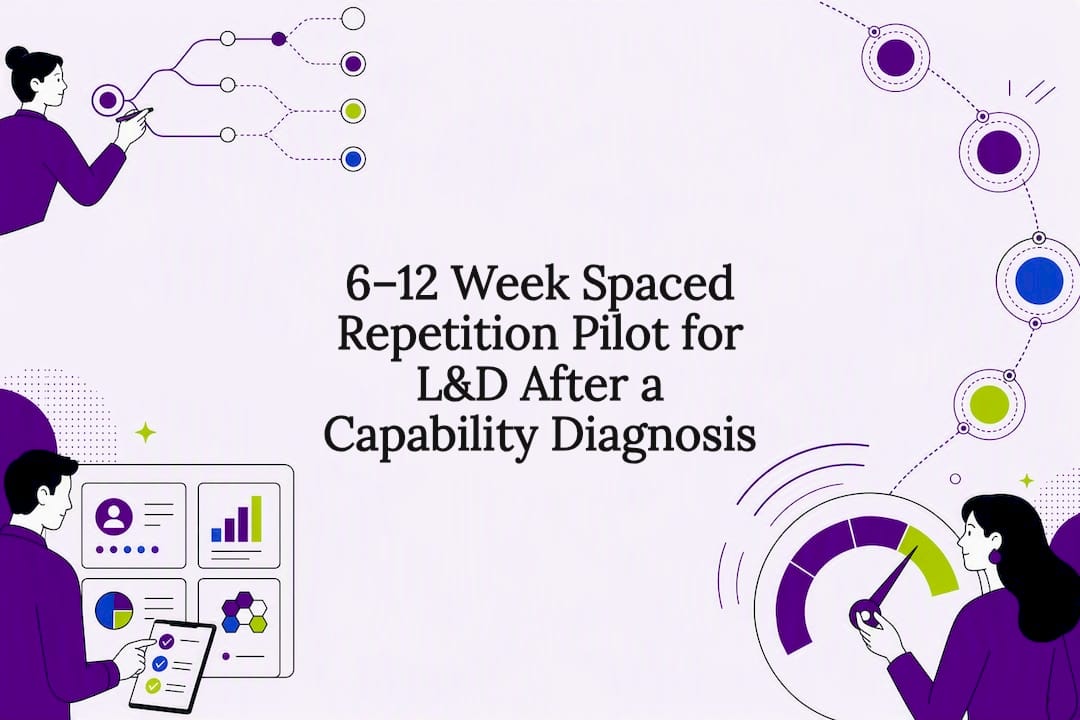 6–12 Week Spaced Repetition Pilot for L&D After a Capability Diagnosis